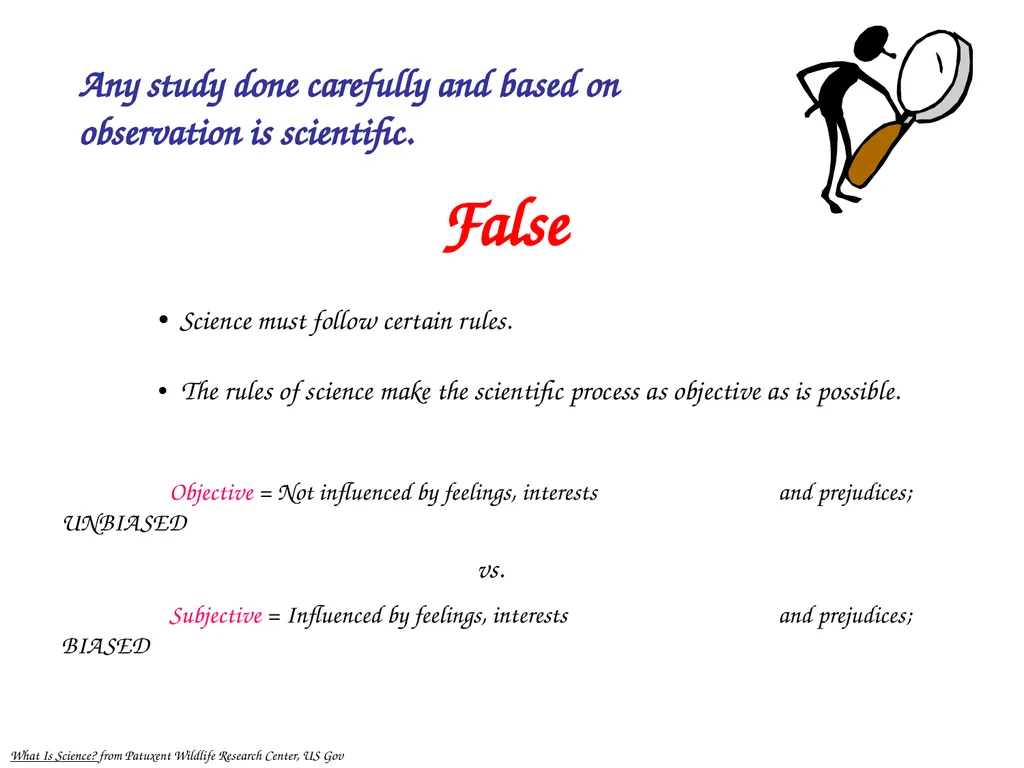 Any study done carefully and based on observation is scientific.

False

• Science must follow certain rules.

• The rules of science make the scientific process as objective as is possible.

Objective = Not influenced by feelings, interests and prejudices; UNBIASED

vs.

Subjective = Influenced by feelings, interests and prejudices; BIASED

What Is Science? from Patuxent Wildlife Research Center, US Gov